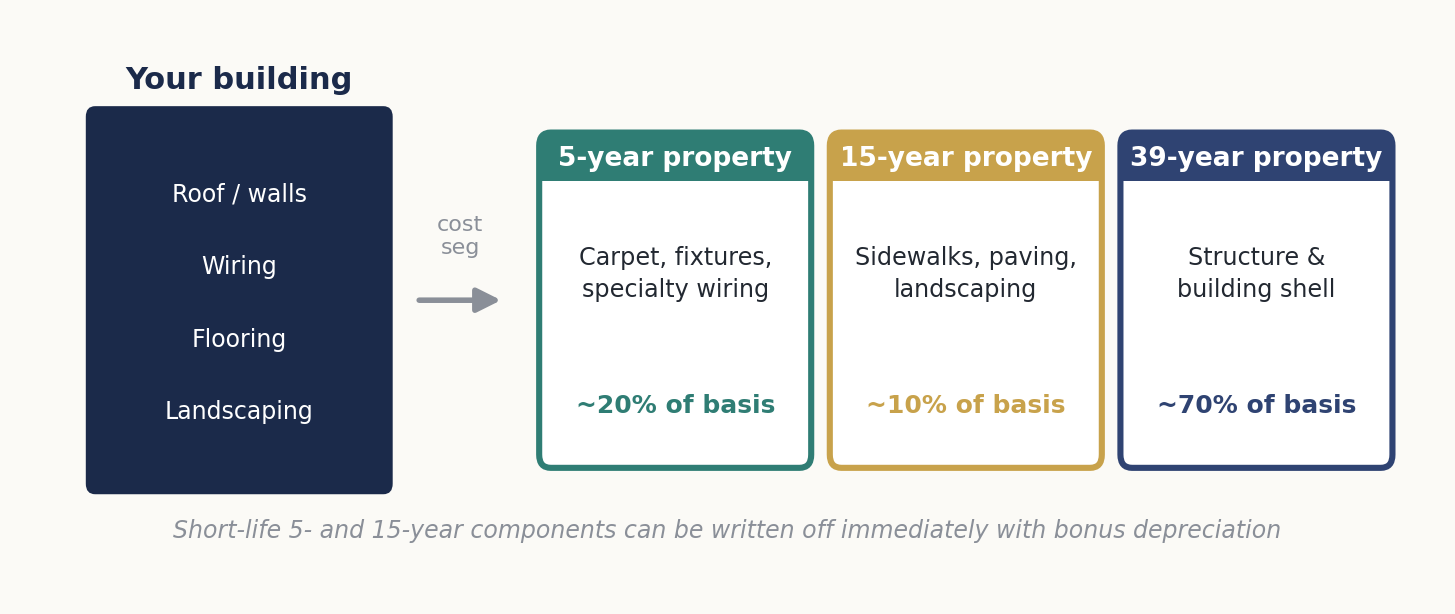 Your building

Roof / walls

Wiring

Flooring

Landscaping

cost seg

5-year property

Carpet, fixtures, specialty wiring

~20% of basis

15-year property

Sidewalks, paving, landscaping

~10% of basis

39-year property

Structure & building shell

~70% of basis

Short-life 5- and 15-year components can be written off immediately with bonus depreciation